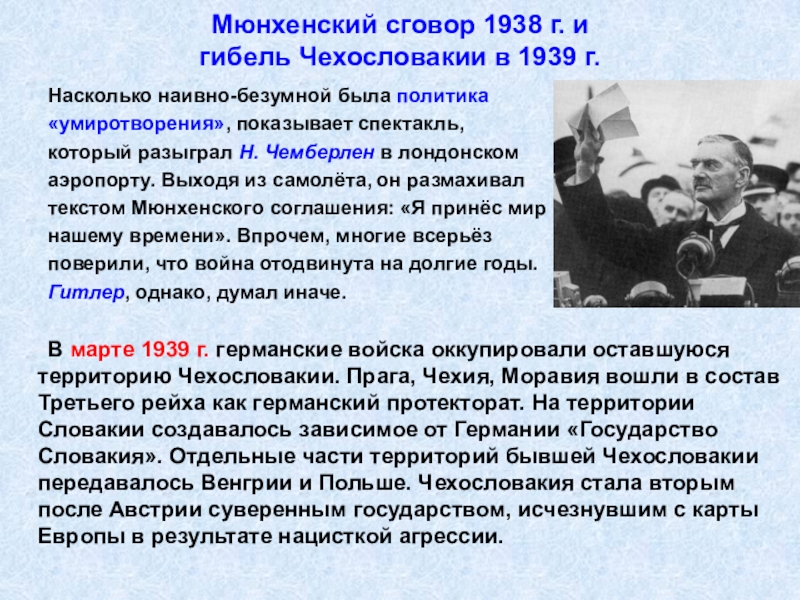 Мюнхенский сговор 1938 г. и гибель Чехословакии в 1939 г.

Насколько наивно-безумной была политика «умиротворения», показывает спектакль, который разыграл Н. Чемберлен в лондонском аэропорту. Выходя из самолёта, он размахивал текстом Мюнхенского соглашения: «Я принёс мир нашему времени». Впрочем, многие всерьёз поверили, что война отодвинута на долгие годы. Гитлер, однако, думал иначе.

В марте 1939 г. германские войска оккупировали оставшуюся территорию Чехословакии. Прага, Чехия, Моравия вошли в состав Третьего рейха как германский протекторат. На территории Словакии создавалось зависимое от Германии «Государство Словакия». Отдельные части территорий бывшей Чехословакии передавалось Венгрии и Польше. Чехословакия стала вторым после Австрии суверенным государством, исчезнувшим с карты Европы в результате нацисткой агрессии.